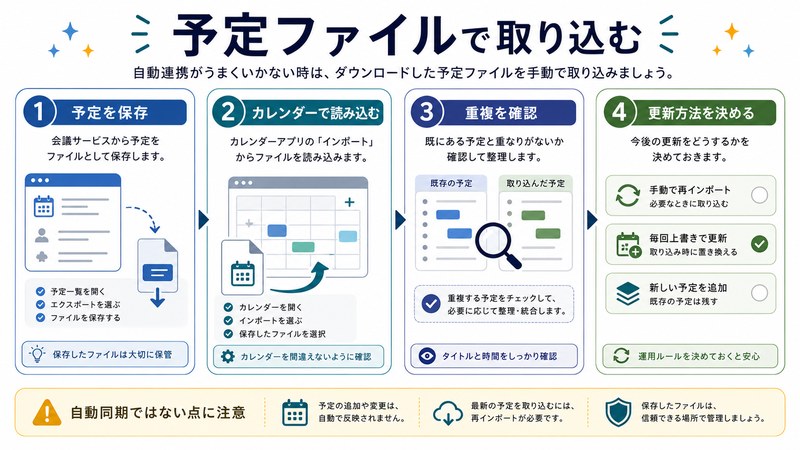 予定ファイルで取り込む

自動連携がうまくいかない時は、ダウンロードした予定ファイルを手動で取り込みましょう。

1 予定を保存

会議サービスから予定をファイルとして保存します。

予定一覧を開く
エクスポートを選ぶ
ファイルを保存する

保存したファイルは大切に保管

2 カレンダーで読み込む

カレンダーアプリの「インポート」からファイルを読み込みます。

カレンダーを開く
インポートを選ぶ
保存したファイルを選択

カレンダーを間違えないように確認

3 重複を確認

既にある予定と重なりがないか確認して整理します。

既存の予定
取り込んだ予定

重複する予定をチェックして、必要に応じて整理・統合します。

タイトルと時間をしっかり確認

4 更新方法を決める

今後の更新をどうするかを決めておきます。

手動で再インポート
必要なときに取り込む

毎回上書きで更新
取り込み時に置き換える

新しい予定を追加
既存の予定は残す

運用ルールを決めておくと安心

自動同期ではない点に注意

予定の追加や変更は、自動で反映されません。

最新の予定を取り込むには、再インポートが必要です。

保存したファイルは、信頼できる場所で管理しましょう。